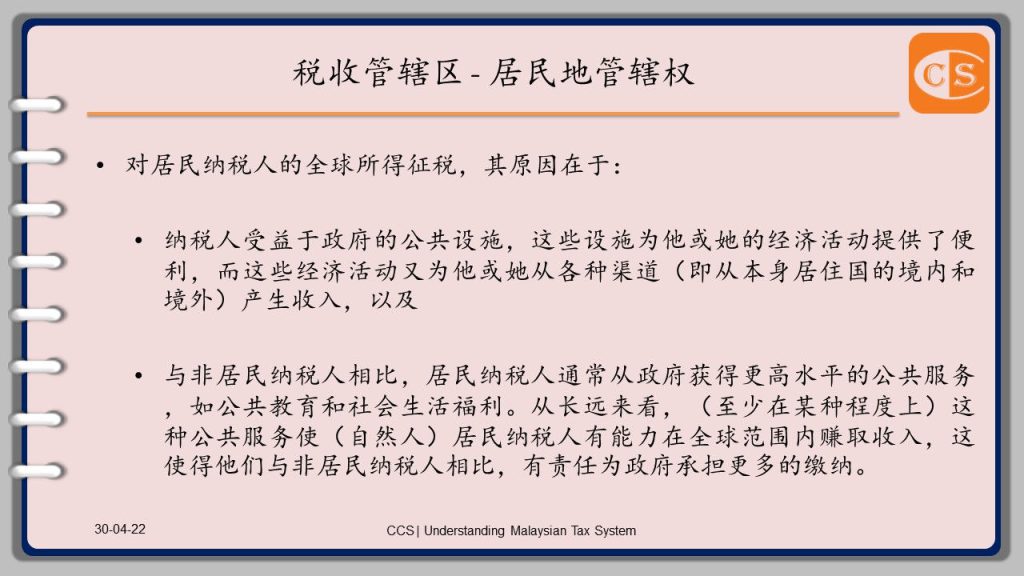 税收管辖区 - 居民地管辖权

CS

• 对居民纳税人的全球所得征税，其原因在于：

• 纳税人受益于政府的公共设施，这些设施为他或她的经济活动提供了便利，而这些经济活动又为他或她从各种渠道（即从本身居住国的境内和境外）产生收入，以及

• 与非居民纳税人相比，居民纳税人通常从政府获得更高水平的公共服务，如公共教育和社会生活福利。从长远来看，（至少在某种程度上）这种公共服务使（自然人）居民纳税人有能力在全球范围内赚取收入，这使得他们与非居民纳税人相比，有责任为政府承担更多的缴纳。

30-04-22

CCS | Understanding Malaysian Tax System